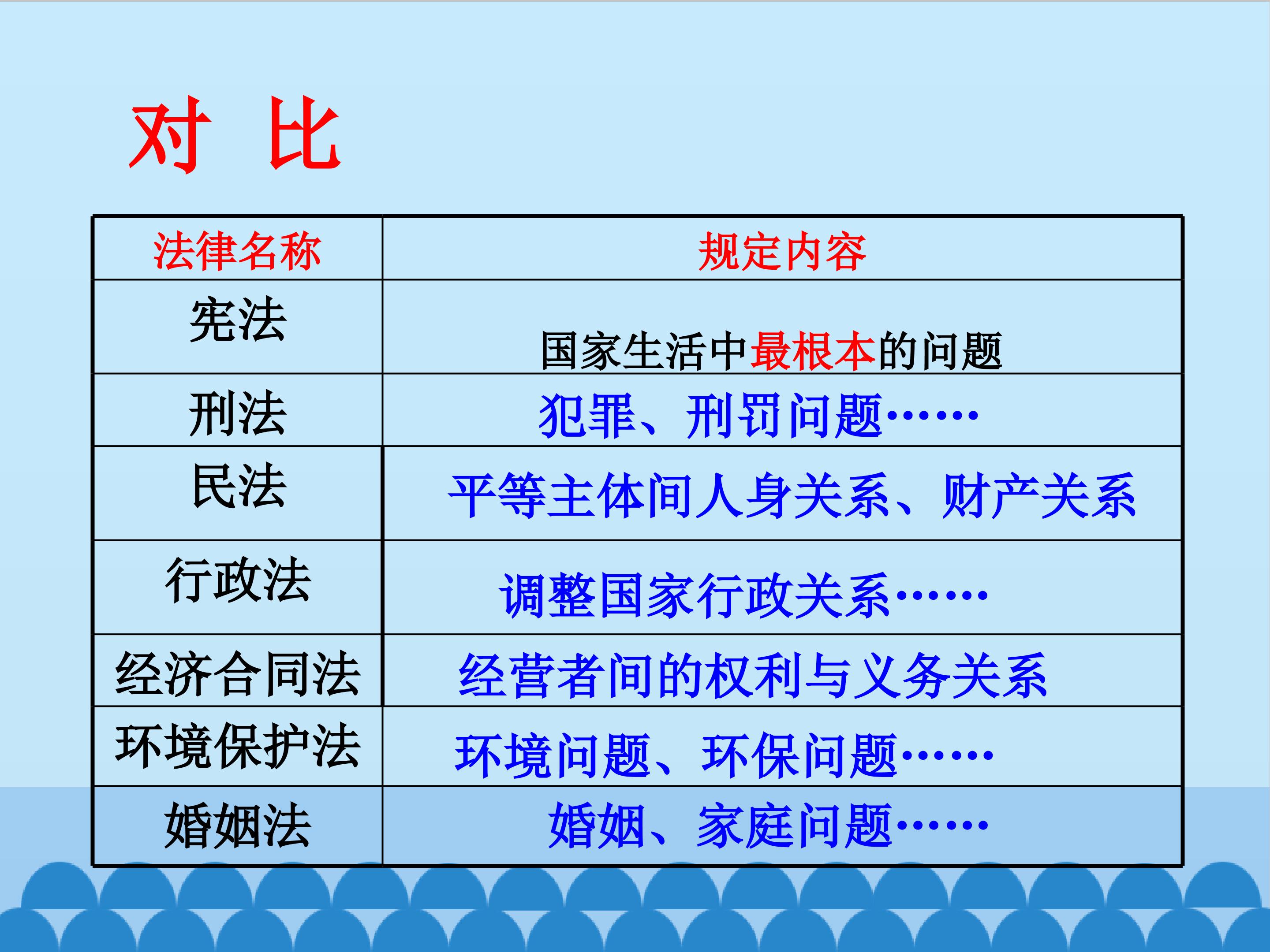 对 比

| 法律名称 | 规定内容 |
|---|---|
| 宪法 | 国家生活中最根本的问题 |
| 刑法 | 犯罪、刑罚问题…… |
| 民法 | 平等主体间人身关系、财产关系 |
| 行政法 | 调整国家行政关系…… |
| 经济合同法 | 经营者间的权利与义务关系 |
| 环境保护法 | 环境问题、环保问题…… |
| 婚姻法 | 婚姻、家庭问题…… |